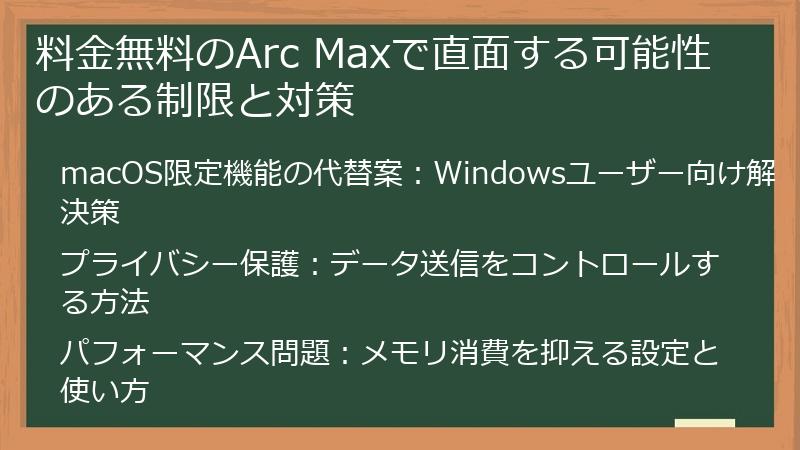 料金無料のArc Maxで直面する可能性のある制限と対策

macOS限定機能の代替案：Windowsユーザー向け解決策

プライバシー保護：データ送信をコントロールする方法

パフォーマンス問題：メモリ消費を抑える設定と使い方